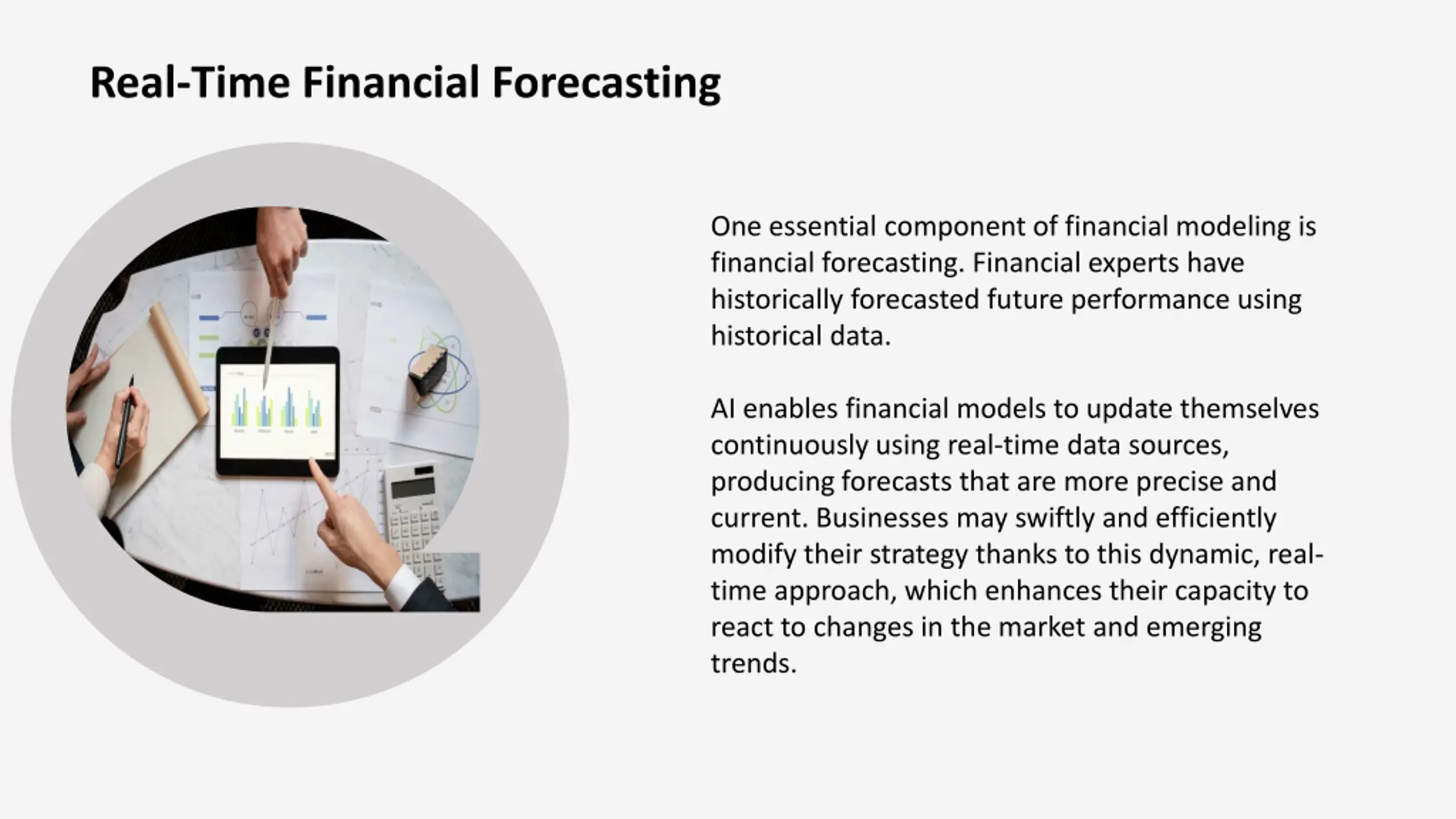 Real-Time Financial Forecasting

One essential component of financial modeling is financial forecasting. Financial experts have historically forecasted future performance using historical data.

AI enables financial models to update themselves continuously using real-time data sources, producing forecasts that are more precise and current. Businesses may swiftly and efficiently modify their strategy thanks to this dynamic, real-time approach, which enhances their capacity to react to changes in the market and emerging trends.